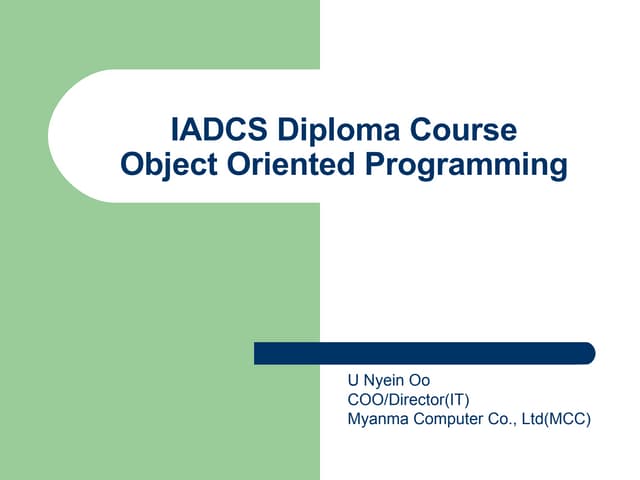 IADCS Diploma Course
Object Oriented Programming

U Nyein Oo
COO/Director(IT)
Myanma Computer Co., Ltd(MCC)